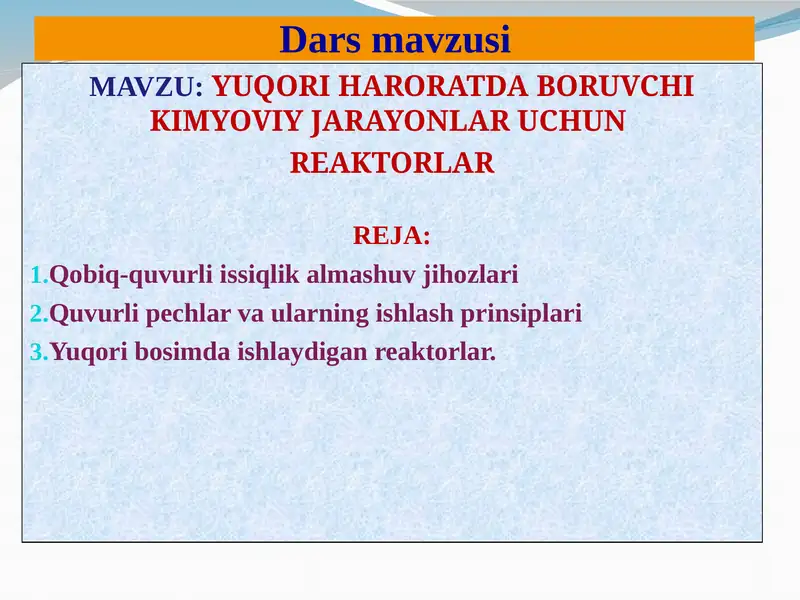 Dars mavzusi

MAVZU: YUQORI HARORATDA BORUVCHI KIMYOVIY JARAYONLAR UCHUN REAKTORLAR

REJA:

1.Qobiq-quvurli issiqlik almashuv jihozlari

2.Quvurli pechlar va ularning ishlash prinsiplari

3.Yuqori bosimda ishlaydigan reaktorlar.